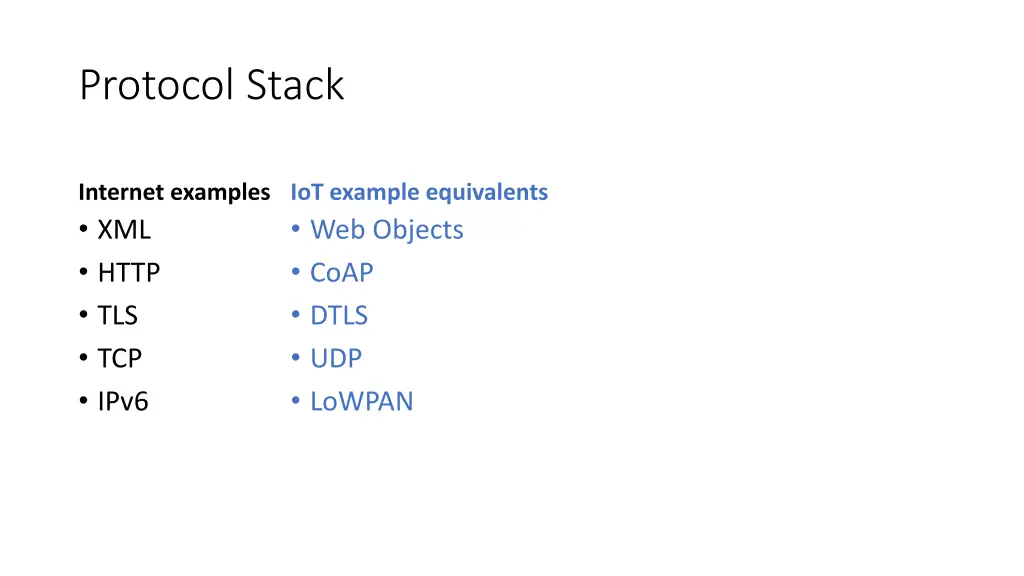 Protocol Stack

Internet examples
• XML
• HTTP
• TLS
• TCP
• IPv6

IoT example equivalents
• Web Objects
• CoAP
• DTLS
• UDP
• LoWPAN